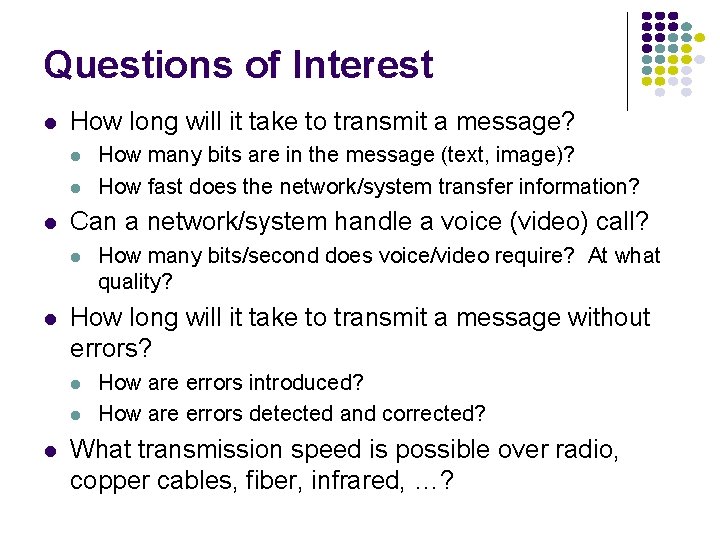 Questions of Interest

- How long will it take to transmit a message?
  - How many bits are in the message (text, image)?
  - How fast does the network/system transfer information?
- Can a network/system handle a voice (video) call?
  - How many bits/second does voice/video require? At what quality?
- How long will it take to transmit a message without errors?
  - How are errors introduced?
  - How are errors detected and corrected?
- What transmission speed is possible over radio, copper cables, fiber, infrared, …?